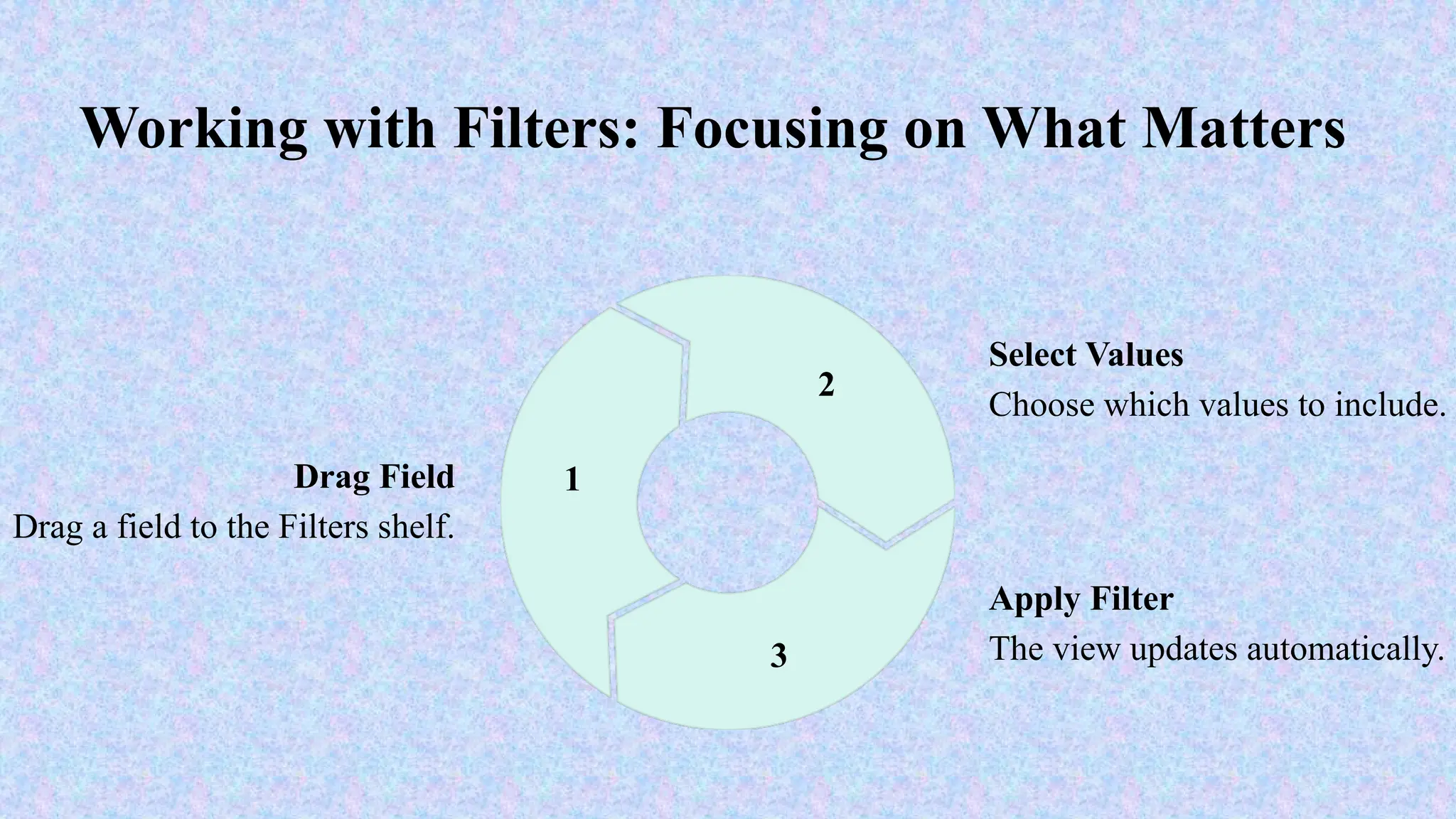 Working with Filters: Focusing on What Matters

1

Drag Field

Drag a field to the Filters shelf.

2

Select Values

Choose which values to include.

3

Apply Filter

The view updates automatically.